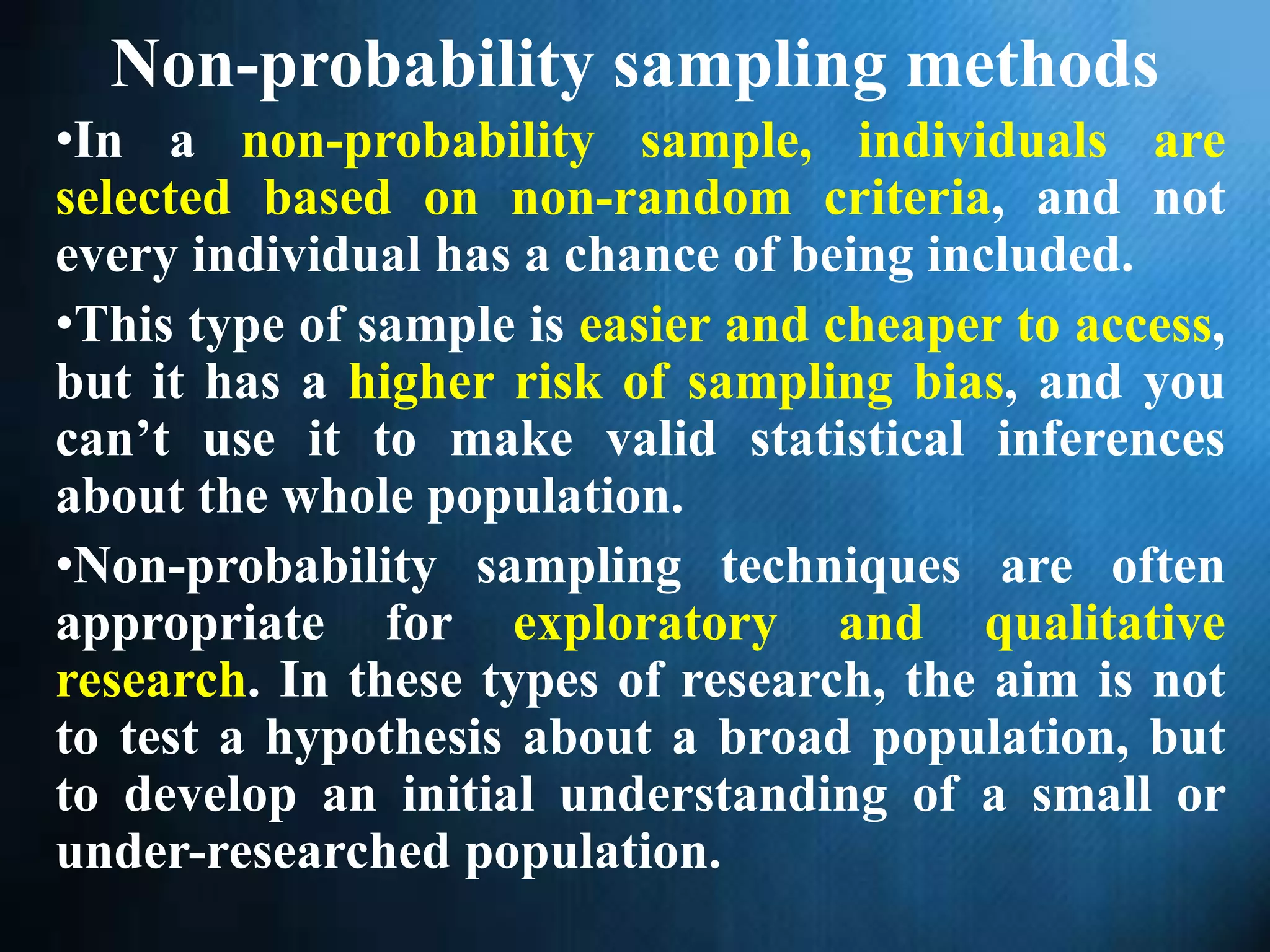 Non-probability sampling methods

•In a non-probability sample, individuals are selected based on non-random criteria, and not every individual has a chance of being included.

•This type of sample is easier and cheaper to access, but it has a higher risk of sampling bias, and you can’t use it to make valid statistical inferences about the whole population.

•Non-probability sampling techniques are often appropriate for exploratory and qualitative research. In these types of research, the aim is not to test a hypothesis about a broad population, but to develop an initial understanding of a small or under-researched population.